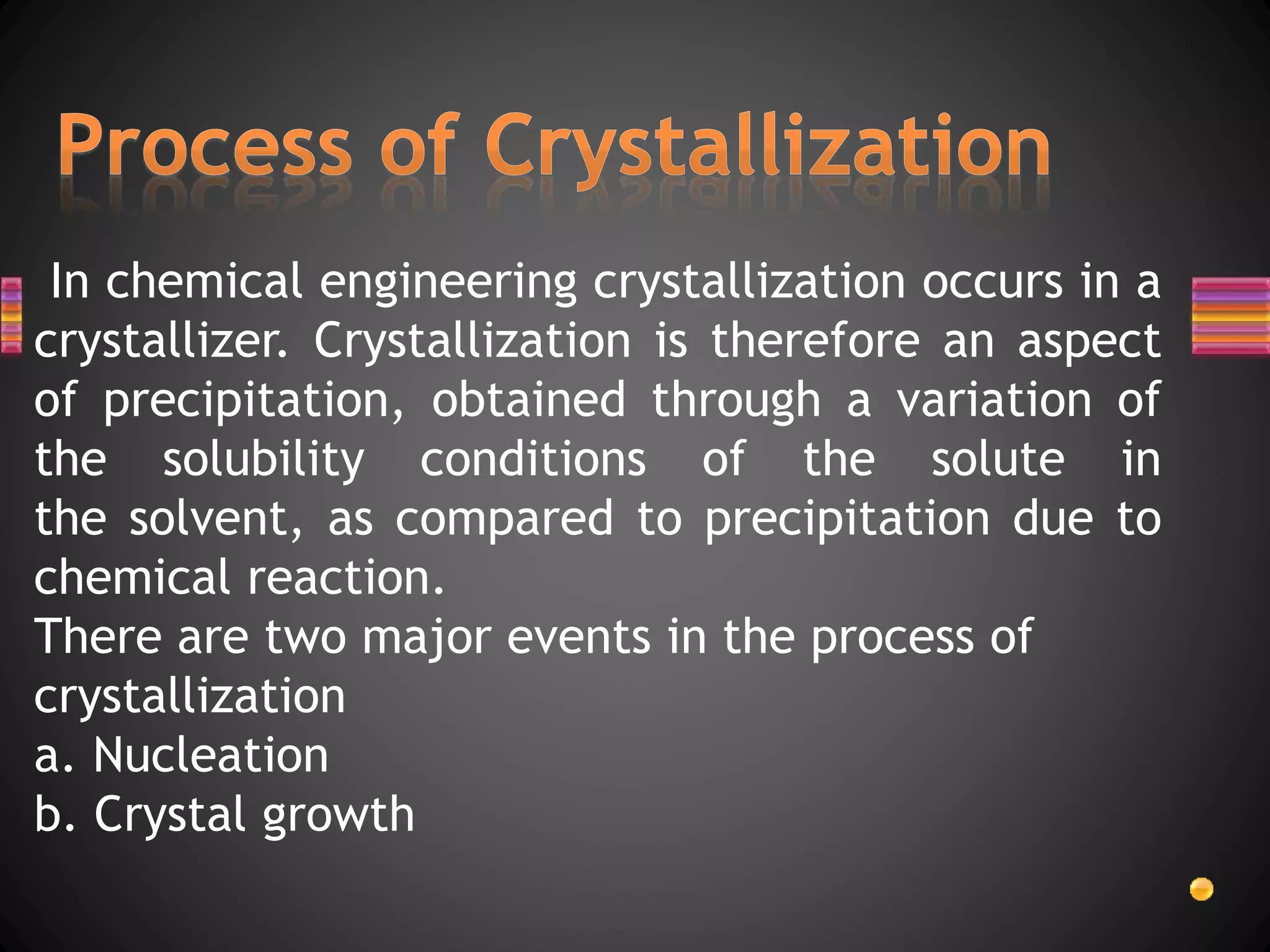 Process of Crystallization

In chemical engineering crystallization occurs in a crystallizer. Crystallization is therefore an aspect of precipitation, obtained through a variation of the solubility conditions of the solute in the solvent, as compared to precipitation due to chemical reaction.

There are two major events in the process of crystallization

a. Nucleation

b. Crystal growth